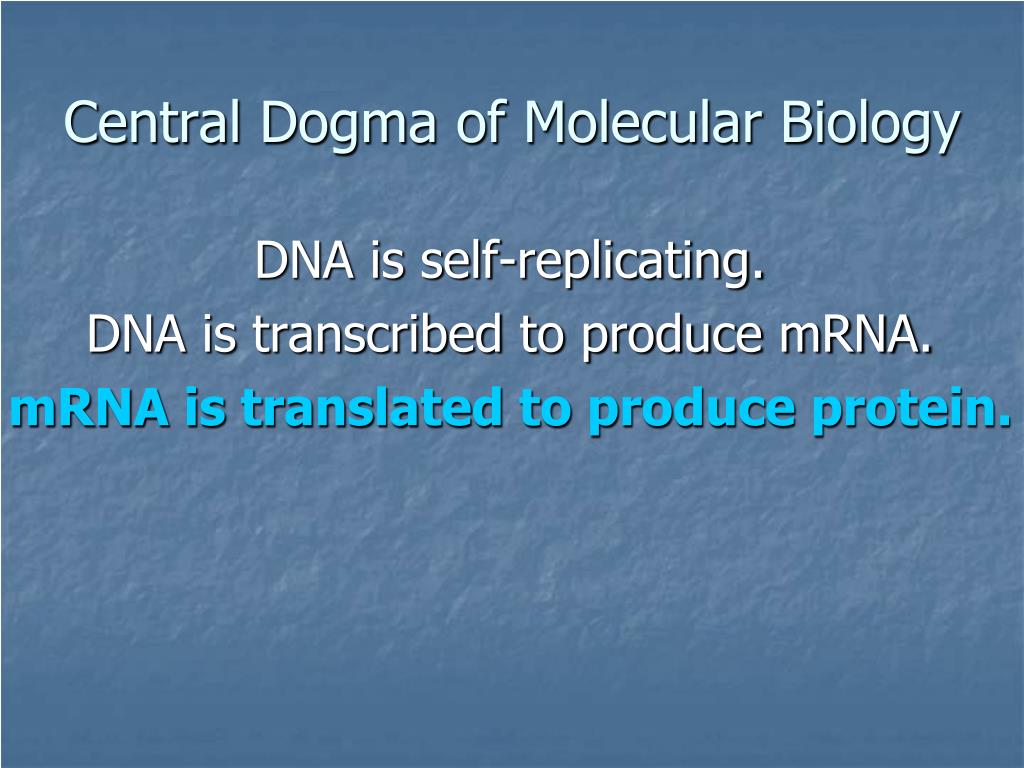 Central Dogma of Molecular Biology

DNA is self-replicating.
DNA is transcribed to produce mRNA.
mRNA is translated to produce protein.